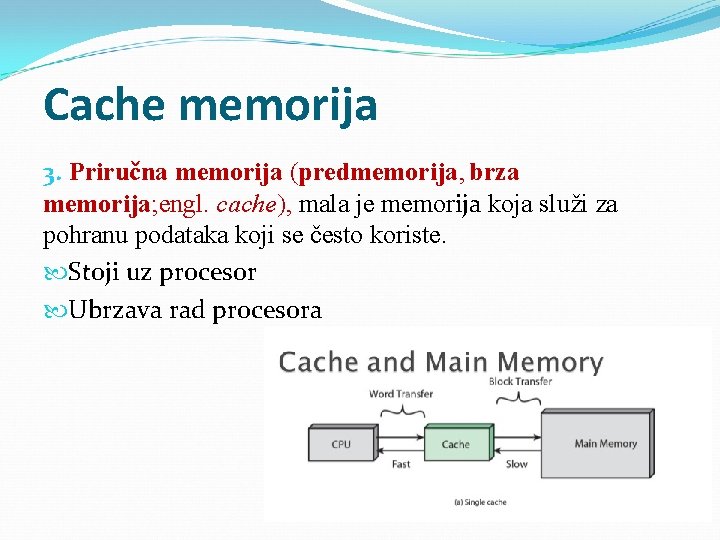 Cache memorija

3. Priručna memorija (predmemorija, brza memorija;engl. cache), mala je memorija koja služi za pohranu podataka koji se često koriste.

Stoji uz procesor

Ubrzava rad procesora

Cache and Main Memory

Word Transfer

Block Transfer

CPU

Cache

Main Memory

Fast

Slow

(a) Single cache